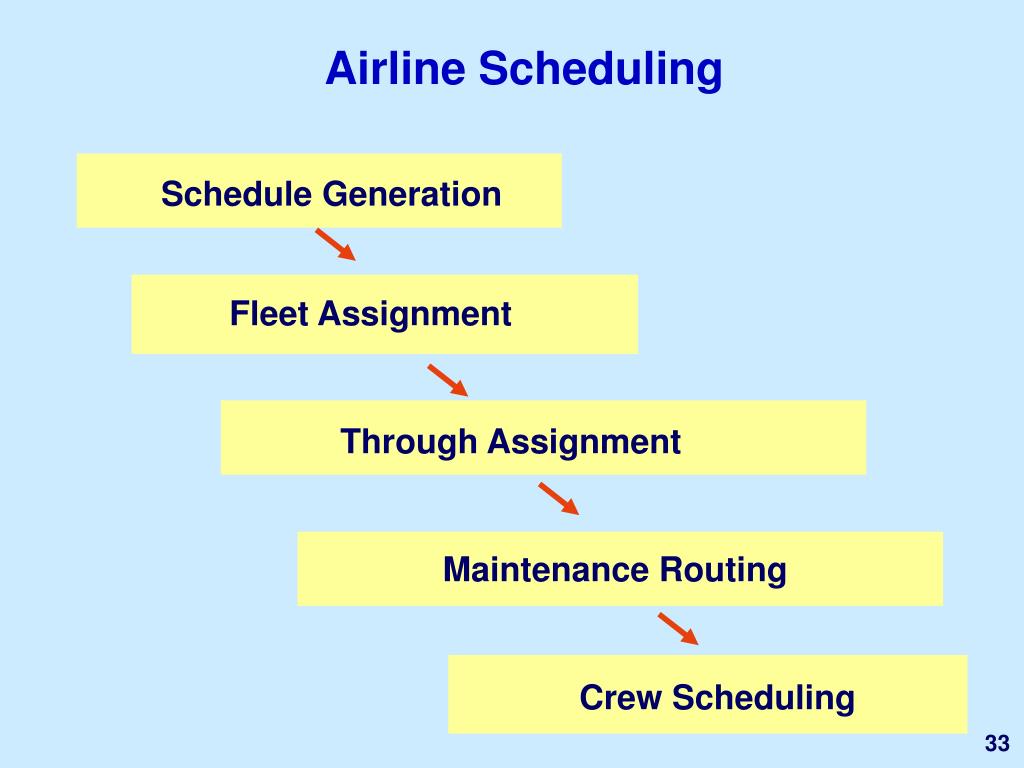 Airline Scheduling

Schedule Generation

Fleet Assignment

Through Assignment

Maintenance Routing

Crew Scheduling

33